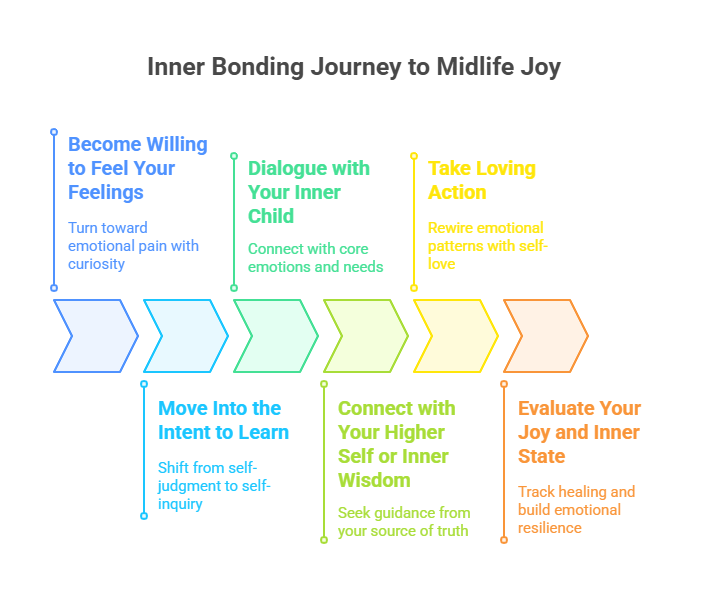 Inner Bonding Journey to Midlife Joy

Become Willing to Feel Your Feelings

Turn toward emotional pain with curiosity

Move Into the Intent to Learn

Shift from self-judgment to self-inquiry

Dialogue with Your Inner Child

Connect with core emotions and needs

Connect with Your Higher Self or Inner Wisdom

Seek guidance from your source of truth

Take Loving Action

Rewire emotional patterns with self-love

Evaluate Your Joy and Inner State

Track healing and build emotional resilience